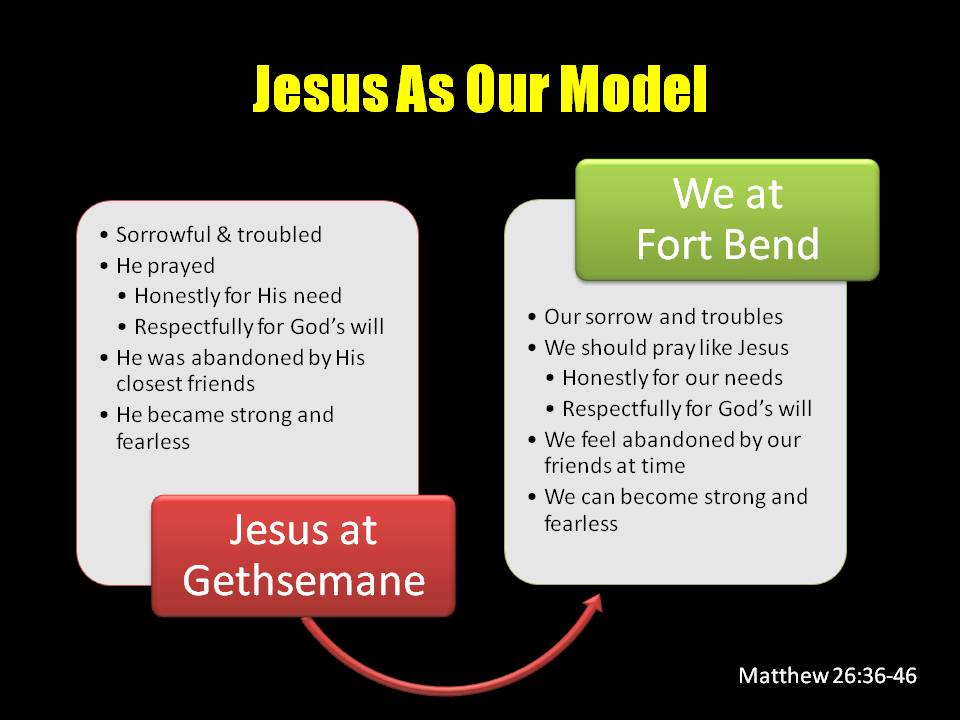 Jesus As Our Model

• Sorrowful & troubled
• He prayed
  • Honestly for His need
  • Respectfully for God's will
• He was abandoned by His closest friends
• He became strong and fearless

Jesus at Gethsemane

We at Fort Bend

• Our sorrow and troubles
• We should pray like Jesus
  • Honestly for our needs
  • Respectfully for God's will
• We feel abandoned by our friends at time
• We can become strong and fearless

Matthew 26:36-46